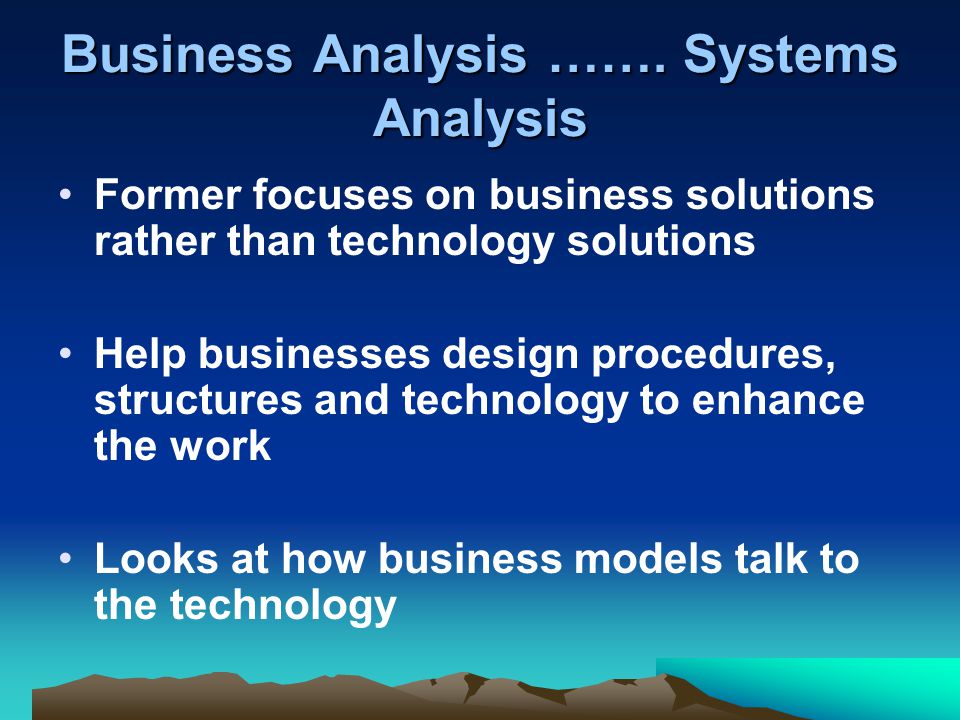 Business Analysis ……. Systems Analysis

• Former focuses on business solutions rather than technology solutions

• Help businesses design procedures, structures and technology to enhance the work

• Looks at how business models talk to the technology